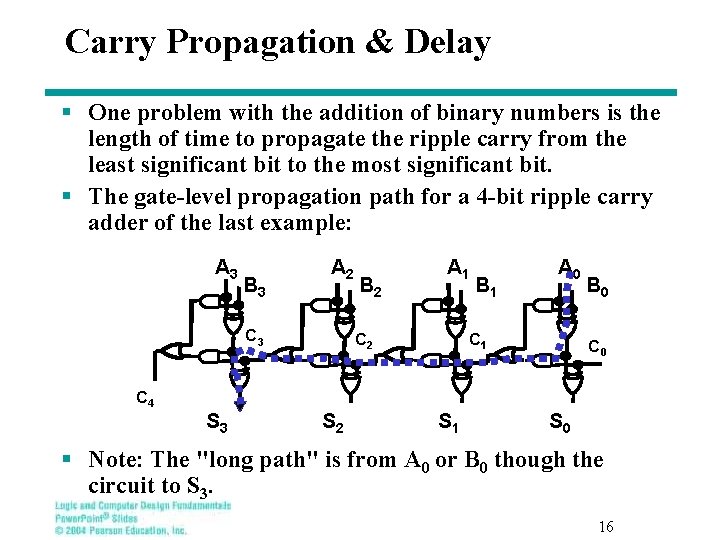 Carry Propagation & Delay

▪ One problem with the addition of binary numbers is the length of time to propagate the ripple carry from the least significant bit to the most significant bit.

▪ The gate-level propagation path for a 4-bit ripple carry adder of the last example:

$A_3$ $B_3$ $A_2$ $B_2$ $A_1$ $B_1$ $A_0$ $B_0$

$C_3$ $C_2$ $C_1$ $C_0$

$C_4$

$S_3$ $S_2$ $S_1$ $S_0$

▪ Note: The "long path" is from $A_0$ or $B_0$ though the circuit to $S_3$.

Logic and Computer Design Fundamentals
PowerPoint® Slides
© 2004 Pearson Education, Inc.

16